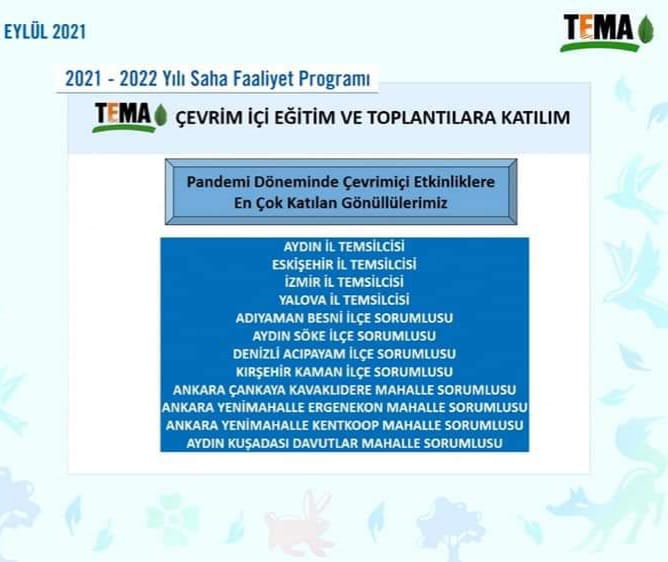 EYLÜL 2021

TEMA

2021 - 2022 Yılı Saha Faaliyet Programı

TEMA ÇEVRİM İÇİ EĞİTİM VE TOPLANTILARA KATILIM

Pandemi Döneminde Çevrimiçi Etkinliklere En Çok Katılan Gönüllülerimiz

AYDIN İL TEMSİLCİSİ
ESKİŞEHİR İL TEMSİLCİSİ
İZMİR İL TEMSİLCİSİ
YALOVA İL TEMSİLCİSİ
ADIYAMAN BESNİ İLÇE SORUMLUSU
AYDIN SÖKE İLÇE SORUMLUSU
DENİZLİ ACIPAYAM İLÇE SORUMLUSU
KIRŞEHİR KAMAN İLÇE SORUMLUSU
ANKARA ÇANKAYA KAVAKLIDERE MAHALLE SORUMLUSU
ANKARA YENİMAHALLE ERGENEKON MAHALLE SORUMLUSU
ANKARA YENİMAHALLE KENTKOOP MAHALLE SORUMLUSU
AYDIN KUŞADASI DAVUTLAR MAHALLE SORUMLUSU